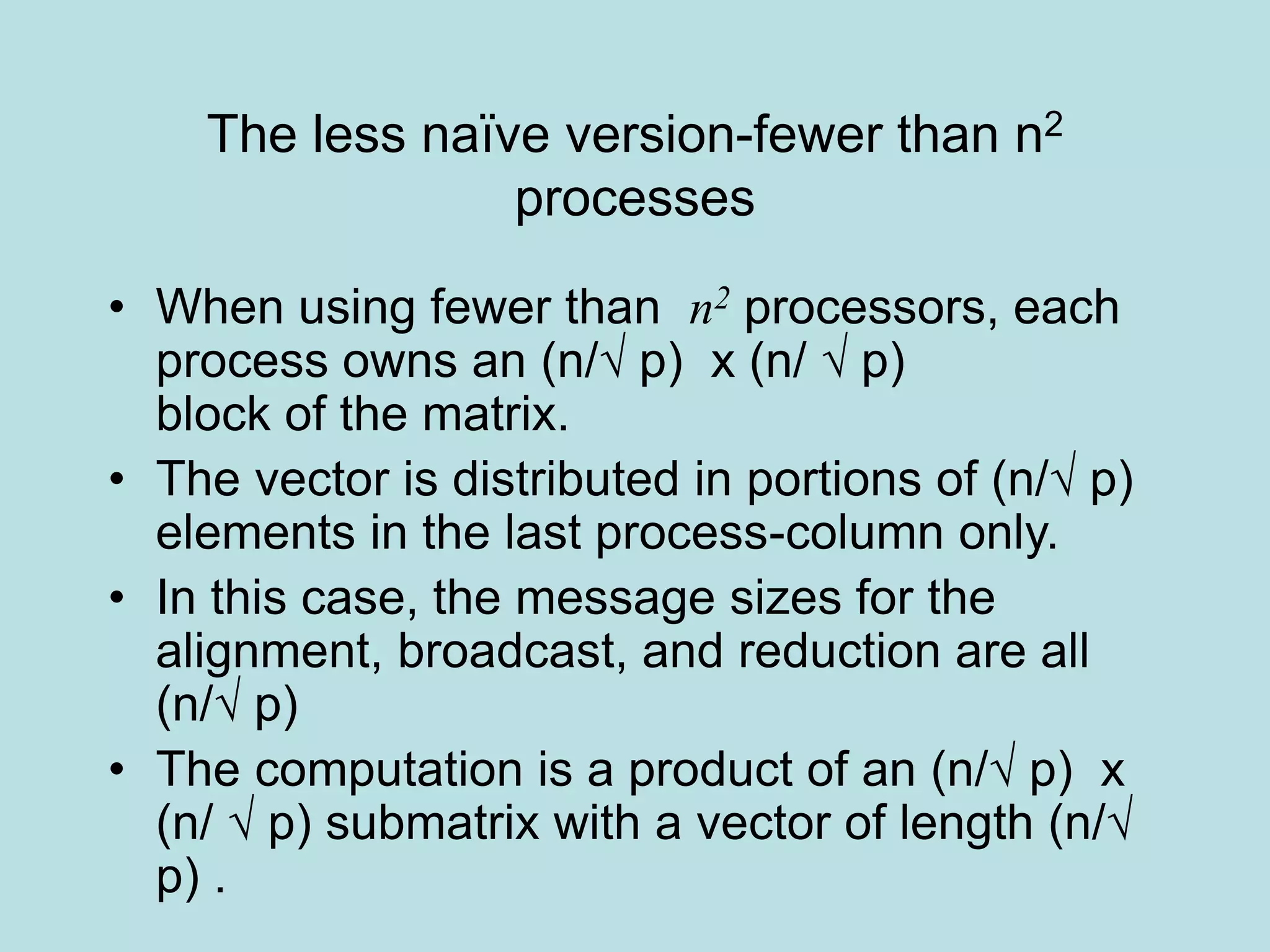 The less naïve version-fewer than $n^2$ processes

• When using fewer than $n^2$ processors, each process owns an (n/√ p) x (n/ √ p) block of the matrix.
• The vector is distributed in portions of (n/√ p) elements in the last process-column only.
• In this case, the message sizes for the alignment, broadcast, and reduction are all (n/√ p)
• The computation is a product of an (n/√ p) x (n/ √ p) submatrix with a vector of length (n/√ p) .